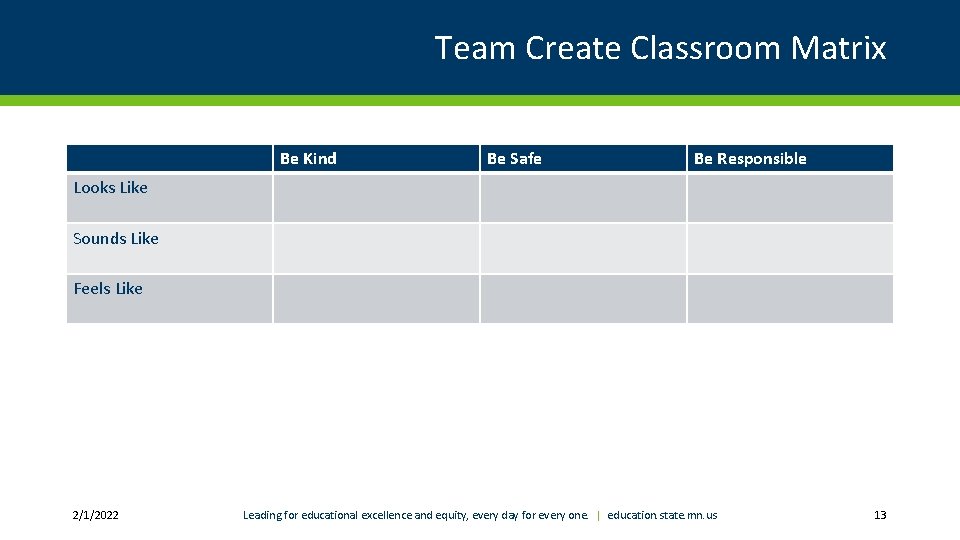 Team Create Classroom Matrix

| | Be Kind | Be Safe | Be Responsible |
|---|---|---|---|
| Looks Like | | | |
| Sounds Like | | | |
| Feels Like | | | |

2/1/2022

Leading for educational excellence and equity, every day for every one. | education.state.mn.us

13